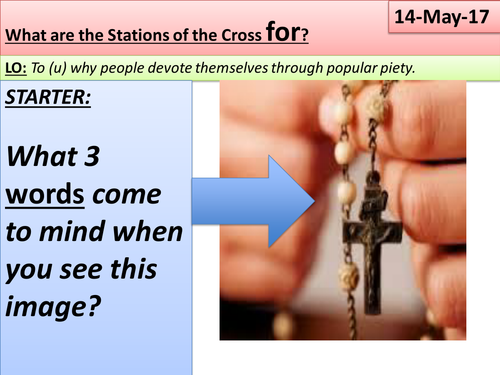 14-May-17

What are the Stations of the Cross for?

LO: To (u) why people devote themselves through popular piety.

STARTER:

What 3 words come to mind when you see this image?